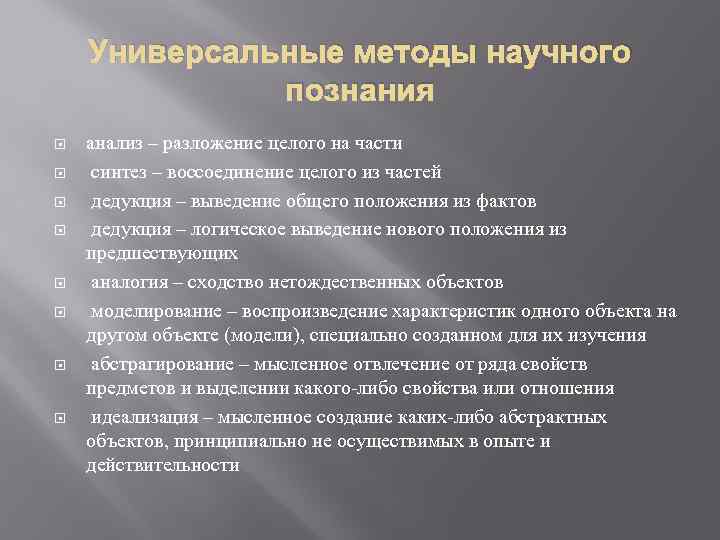 Универсальные методы научного познания

анализ – разложение целого на части

синтез – воссоединение целого из частей

дедукция – выведение общего положения из фактов

дедукция – логическое выведение нового положения из предшествующих

аналогия – сходство нетождественных объектов

моделирование – воспроизведение характеристик одного объекта на другом объекте (модели), специально созданном для их изучения

абстрагирование – мысленное отвлечение от ряда свойств предметов и выделении какого-либо свойства или отношения

идеализация – мысленное создание каких-либо абстрактных объектов, принципиально не осуществимых в опыте и действительности